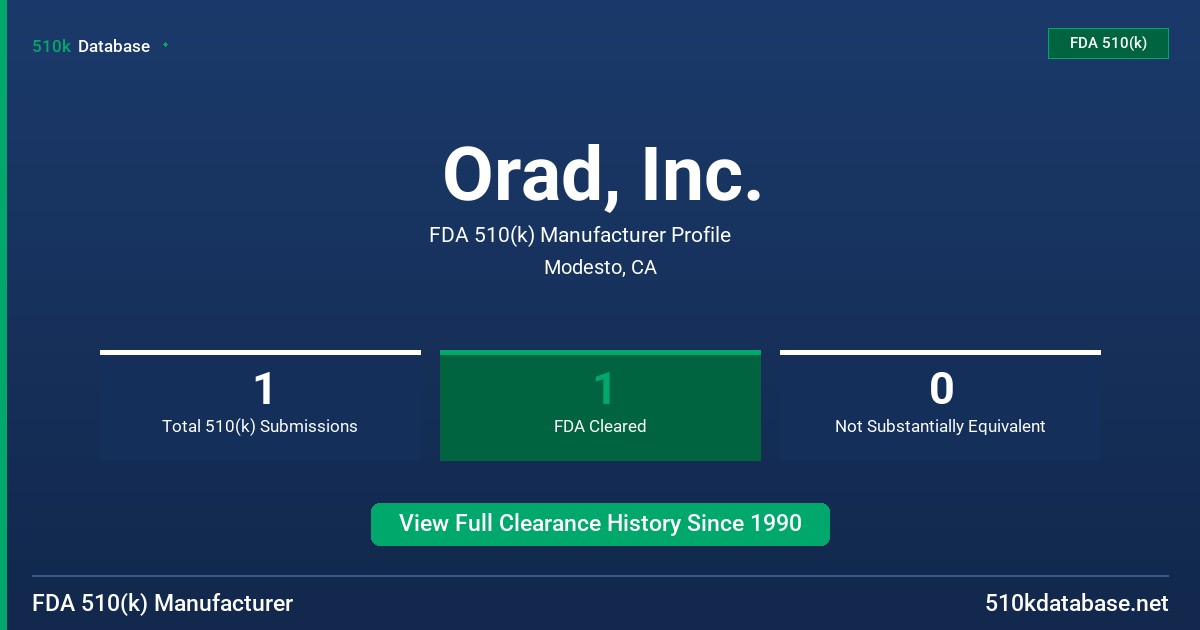 510k Database

FDA 510(k)

Orad, Inc.

FDA 510(k) Manufacturer Profile

Modesto, CA

1
Total 510(k) Submissions

1
FDA Cleared

0
Not Substantially Equivalent

View Full Clearance History Since 1990

FDA 510(k) Manufacturer

510kdatabase.net